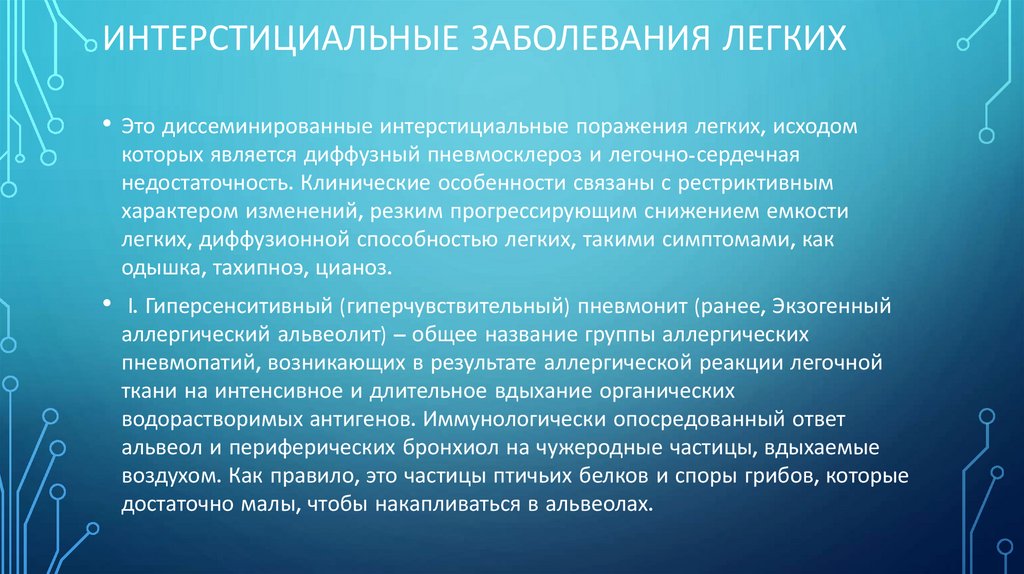 ИНТЕРСТИЦИАЛЬНЫЕ ЗАБОЛЕВАНИЯ ЛЕГКИХ

• Это диссеминированные интерстициальные поражения легких, исходом которых является диффузный пневмосклероз и легочно-сердечная недостаточность. Клинические особенности связаны с рестриктивным характером изменений, резким прогрессирующим снижением емкости легких, диффузионной способностью легких, такими симптомами, как одышка, тахипноэ, цианоз.

• I. Гиперсенситивный (гиперчувствительный) пневмонит (ранее, Экзогенный аллергический альвеолит) – общее название группы аллергических пневмопатий, возникающих в результате аллергической реакции легочной ткани на интенсивное и длительное вдыхание органических водорастворимых антигенов. Иммунологически опосредованный ответ альвеол и периферических бронхиол на чужеродные частицы, вдыхаемые воздухом. Как правило, это частицы птичьих белков и споры грибов, которые достаточно малы, чтобы накапливаться в альвеолах.